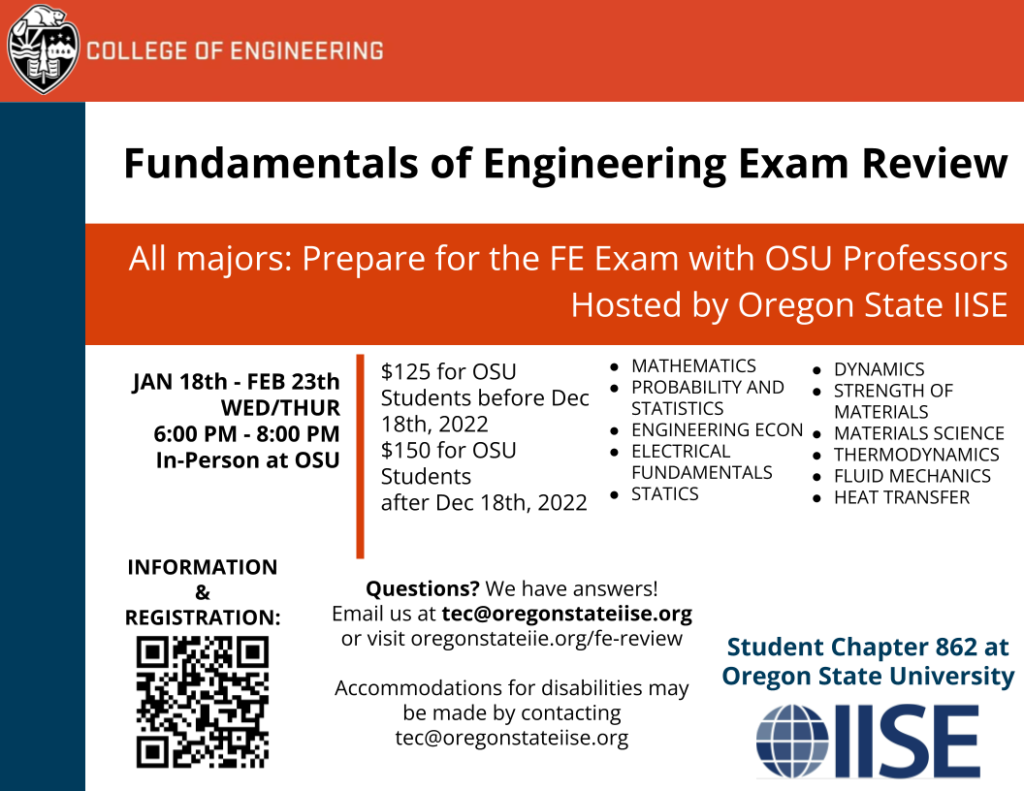 COLLEGE OF ENGINEERING

Fundamentals of Engineering Exam Review

All majors: Prepare for the FE Exam with OSU Professors
Hosted by Oregon State IISE

JAN 18th - FEB 23th
WED/THUR
6:00 PM - 8:00 PM
In-Person at OSU

$125 for OSU Students before Dec 18th, 2022
$150 for OSU Students after Dec 18th, 2022

- MATHEMATICS
- PROBABILITY AND STATISTICS
- ENGINEERING ECON
- ELECTRICAL FUNDAMENTALS
- STATICS

- DYNAMICS
- STRENGTH OF MATERIALS
- MATERIALS SCIENCE
- THERMODYNAMICS
- FLUID MECHANICS
- HEAT TRANSFER

INFORMATION & REGISTRATION:

Questions? We have answers!
Email us at tec@oregonstateiise.org
or visit oregonstateiie.org/fe-review

Accommodations for disabilities may be made by contacting tec@oregonstateiise.org

Student Chapter 862 at Oregon State University

IISE